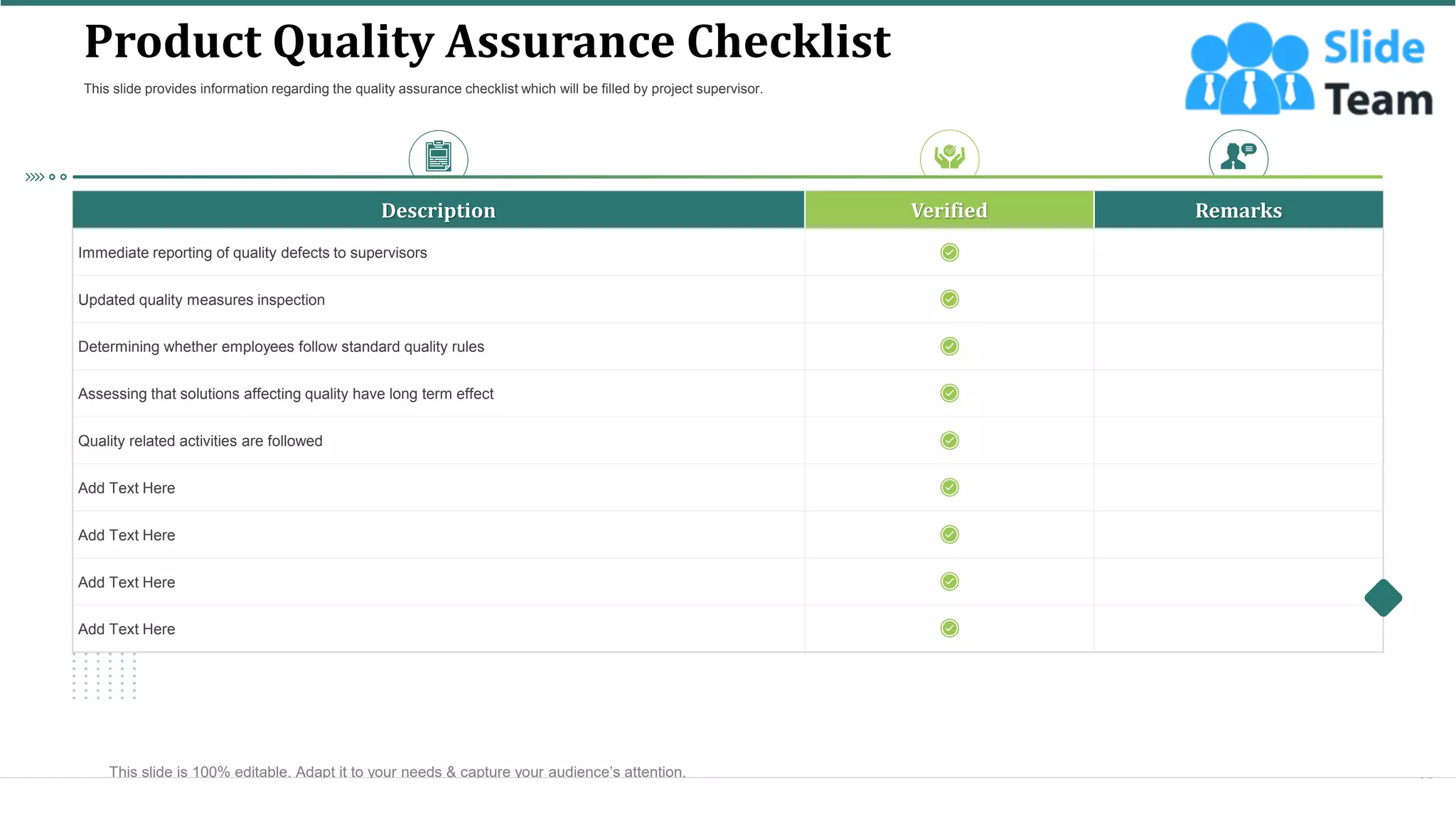 Product Quality Assurance Checklist

This slide provides information regarding the quality assurance checklist which will be filled by project supervisor.

Slide Team

| Description | Verified | Remarks |
|---|---|---|
| Immediate reporting of quality defects to supervisors | ✓ | |
| Updated quality measures inspection | ✓ | |
| Determining whether employees follow standard quality rules | ✓ | |
| Assessing that solutions affecting quality have long term effect | ✓ | |
| Quality related activities are followed | ✓ | |
| Add Text Here | ✓ | |
| Add Text Here | ✓ | |
| Add Text Here | ✓ | |
| Add Text Here | ✓ | |

This slide is 100% editable. Adapt it to your needs & capture your audience's attention.